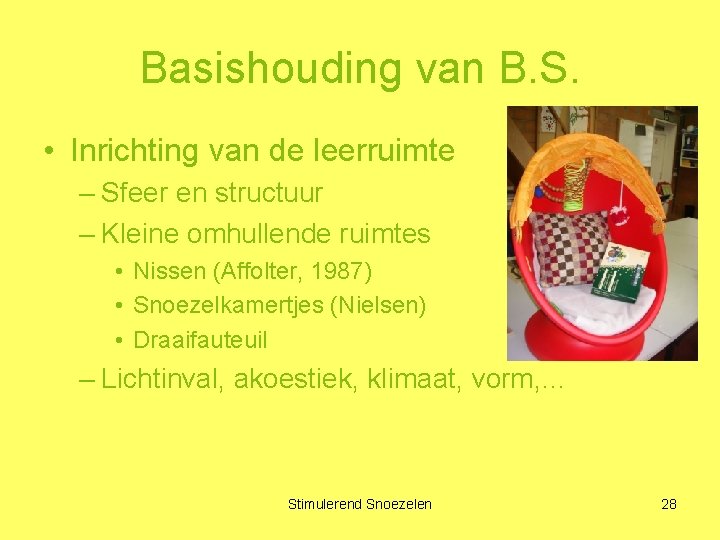 Basishouding van B.S.

• Inrichting van de leerruimte
– Sfeer en structuur
– Kleine omhullende ruimtes
• Nissen (Affolter, 1987)
• Snoezelkamertjes (Nielsen)
• Draaifauteuil
– Lichtinval, akoestiek, klimaat, vorm,…

Stimulerend Snoezelen

28